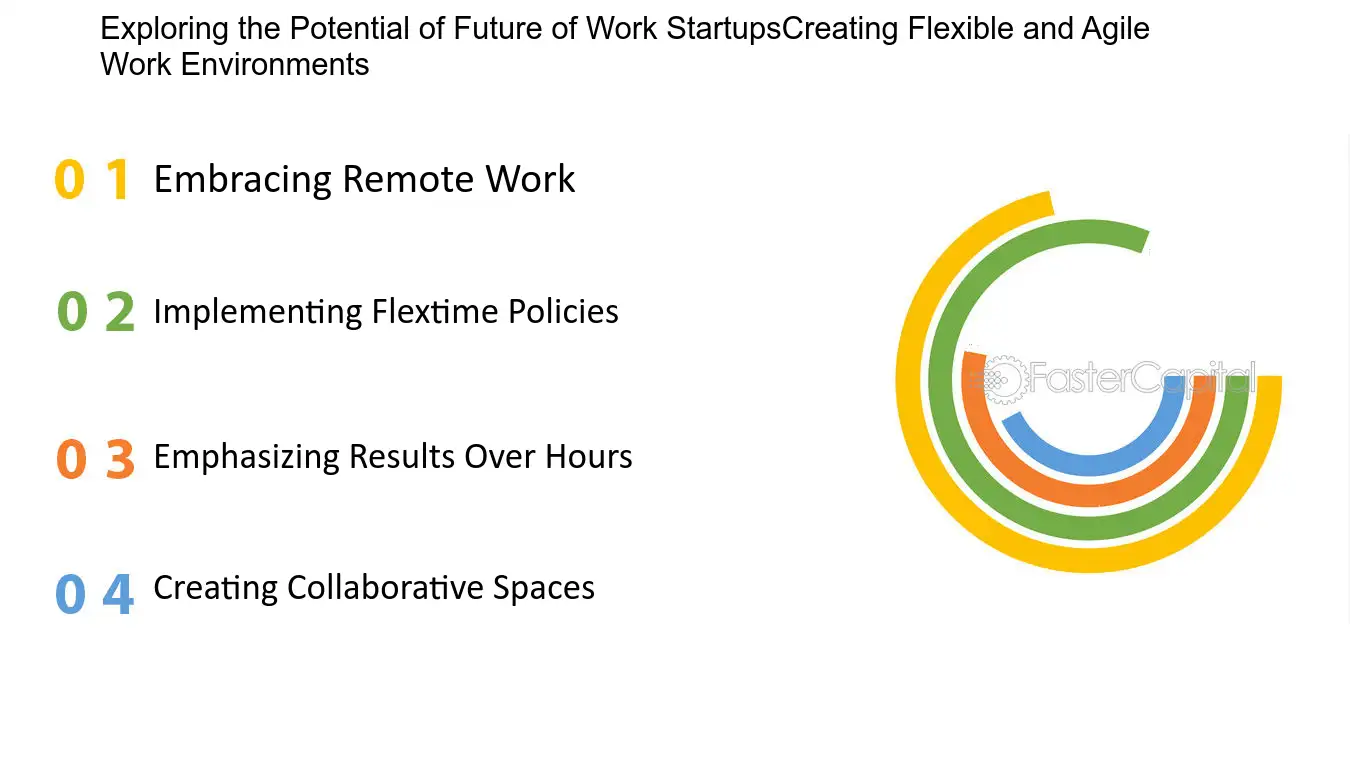 Exploring the Potential of Future of Work StartupsCreating Flexible and Agile Work Environments

0 1 Embracing Remote Work

0 2 Implementing Flextime Policies

0 3 Emphasizing Results Over Hours

0 4 Creating Collaborative Spaces

FasterCapital